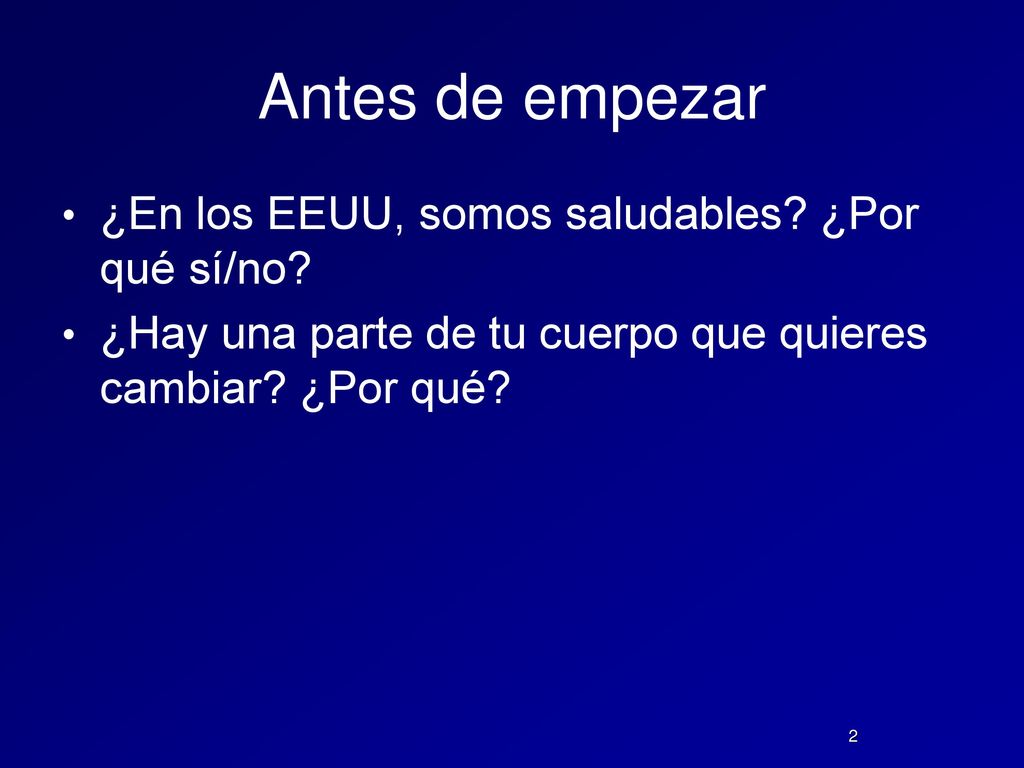 Antes de empezar

• ¿En los EEUU, somos saludables? ¿Por qué sí/no?

• ¿Hay una parte de tu cuerpo que quieres cambiar? ¿Por qué?

2